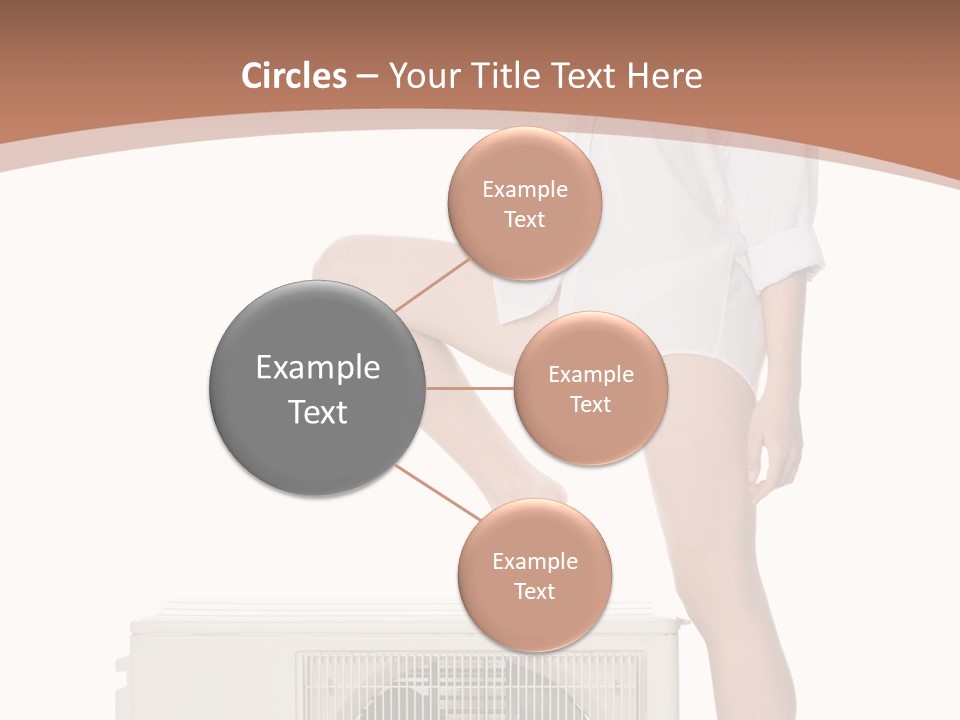 Circles – Your Title Text Here

Example Text

Example Text

Example Text

Example Text